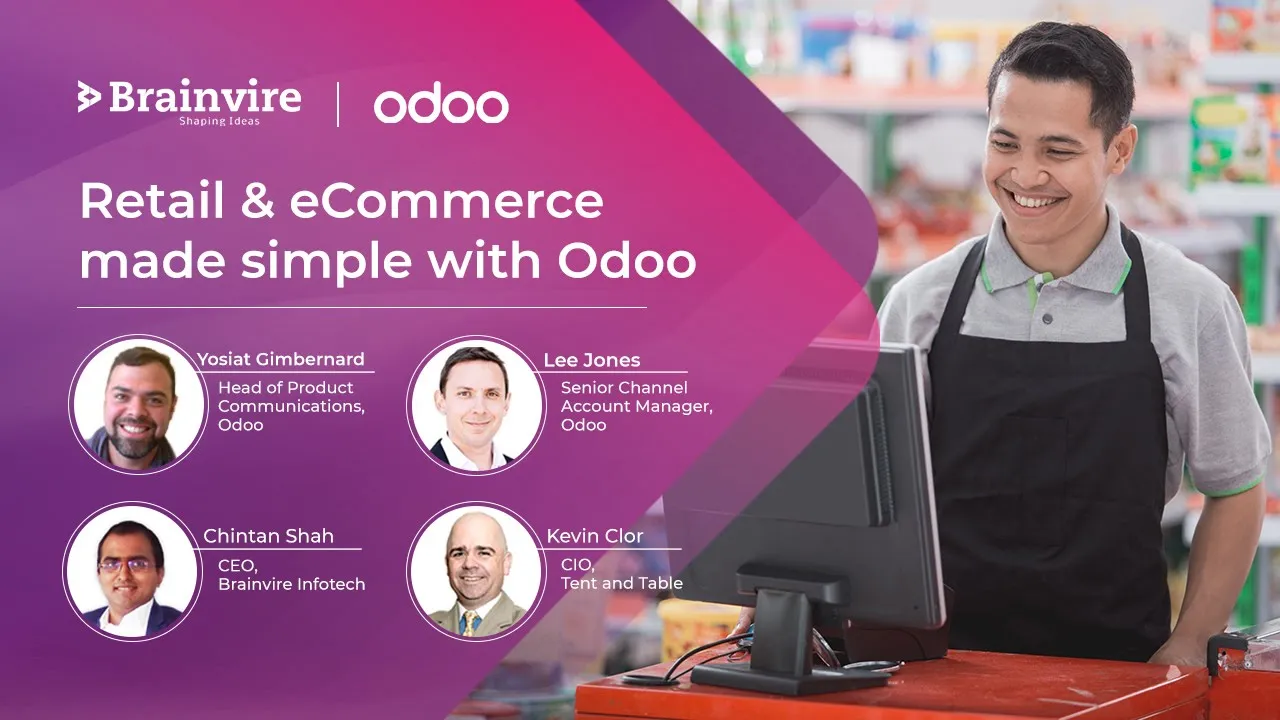 Brainvire
Shaping Ideas

odoo

Retail & eCommerce made simple with Odoo

Yosiat Gimbernard
Head of Product Communications, Odoo

Lee Jones
Senior Channel Account Manager, Odoo

Chintan Shah
CEO, Brainvire Infotech

Kevin Clor
CIO, Tent and Table